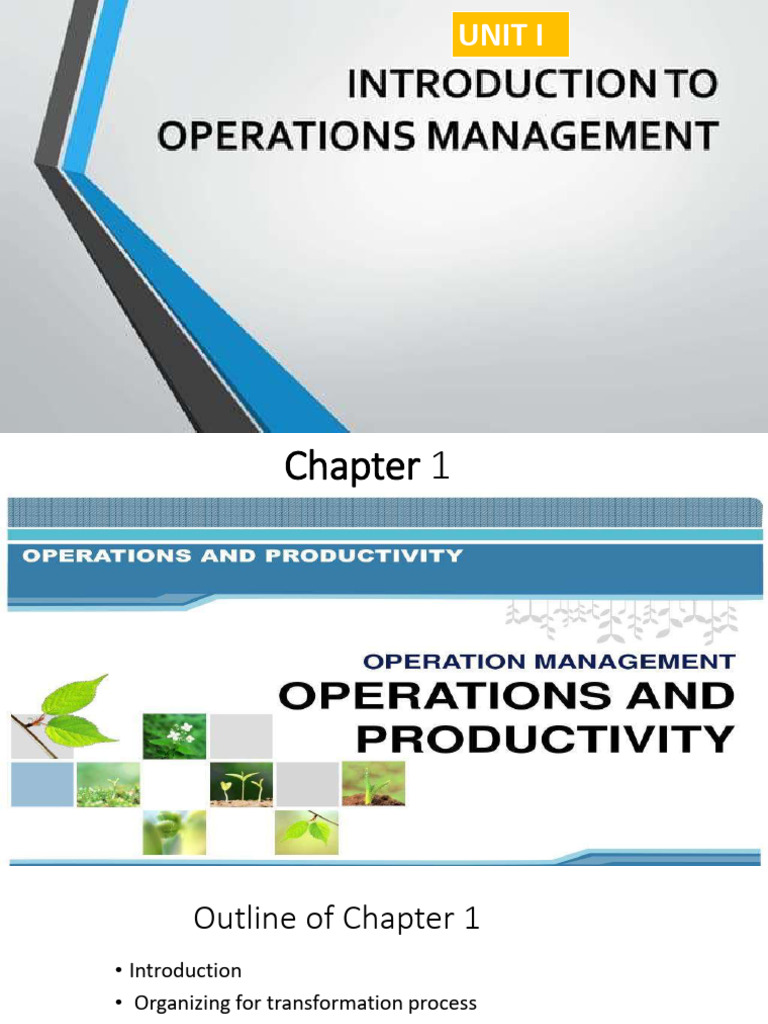 UNIT I

INTRODUCTION TO OPERATIONS MANAGEMENT

Chapter 1

OPERATIONS AND PRODUCTIVITY

OPERATION MANAGEMENT

OPERATIONS AND PRODUCTIVITY

Outline of Chapter 1

• Introduction
• Organizing for transformation process